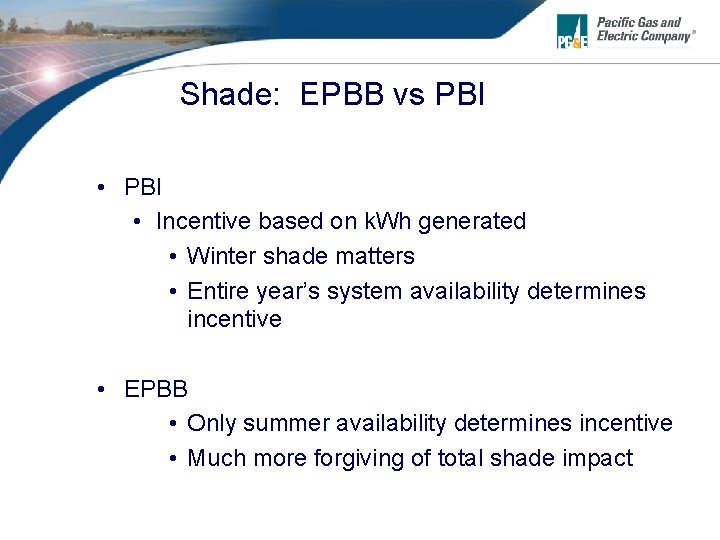 PG&E Pacific Gas and Electric Company®

Shade: EPBB vs PBI

• PBI
• Incentive based on kWh generated
• Winter shade matters
• Entire year's system availability determines incentive

• EPBB
• Only summer availability determines incentive
• Much more forgiving of total shade impact